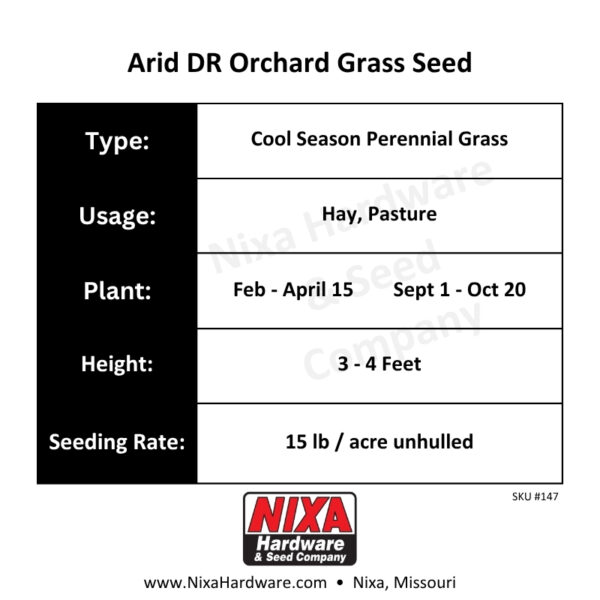 Arid DR Orchard Grass Seed

| Type: | Cool Season Perennial Grass |
|---|---|
| Usage: | Hay, Pasture |
| Plant: | Feb - April 15 Sept 1 - Oct 20 |
| Height: | 3 - 4 Feet |
| Seeding Rate: | 15 lb / acre unhulled |

Nixa Hardware & Seed Company

SKU #147

NIXA
Hardware
& Seed Company

www.NixaHardware.com • Nixa, Missouri